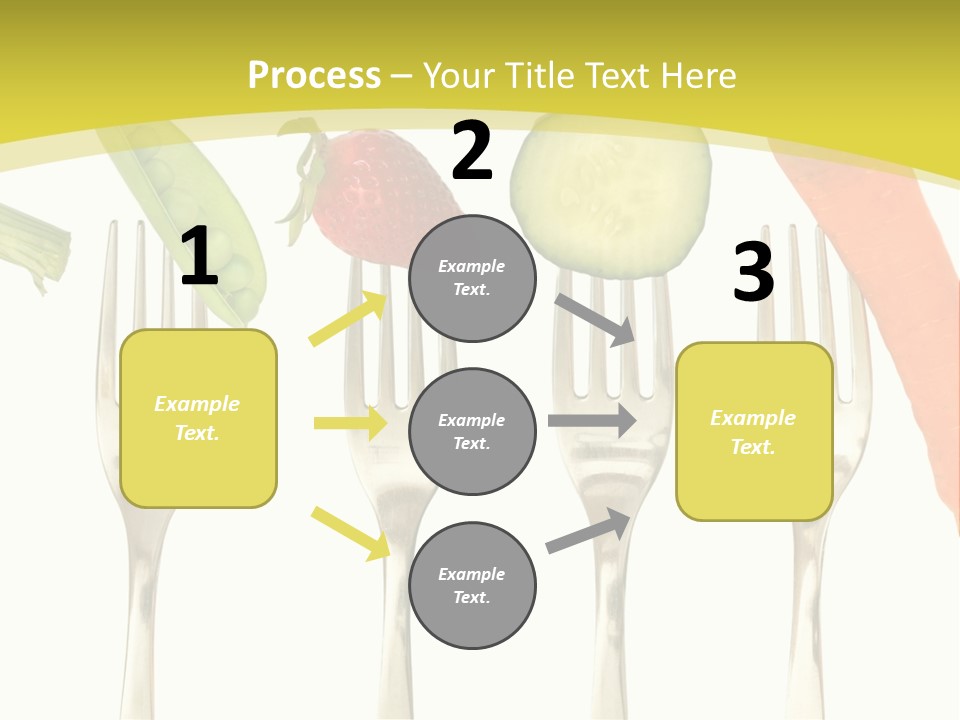 Process – Your Title Text Here

1

Example Text.

2

Example Text.

Example Text.

Example Text.

3

Example Text.